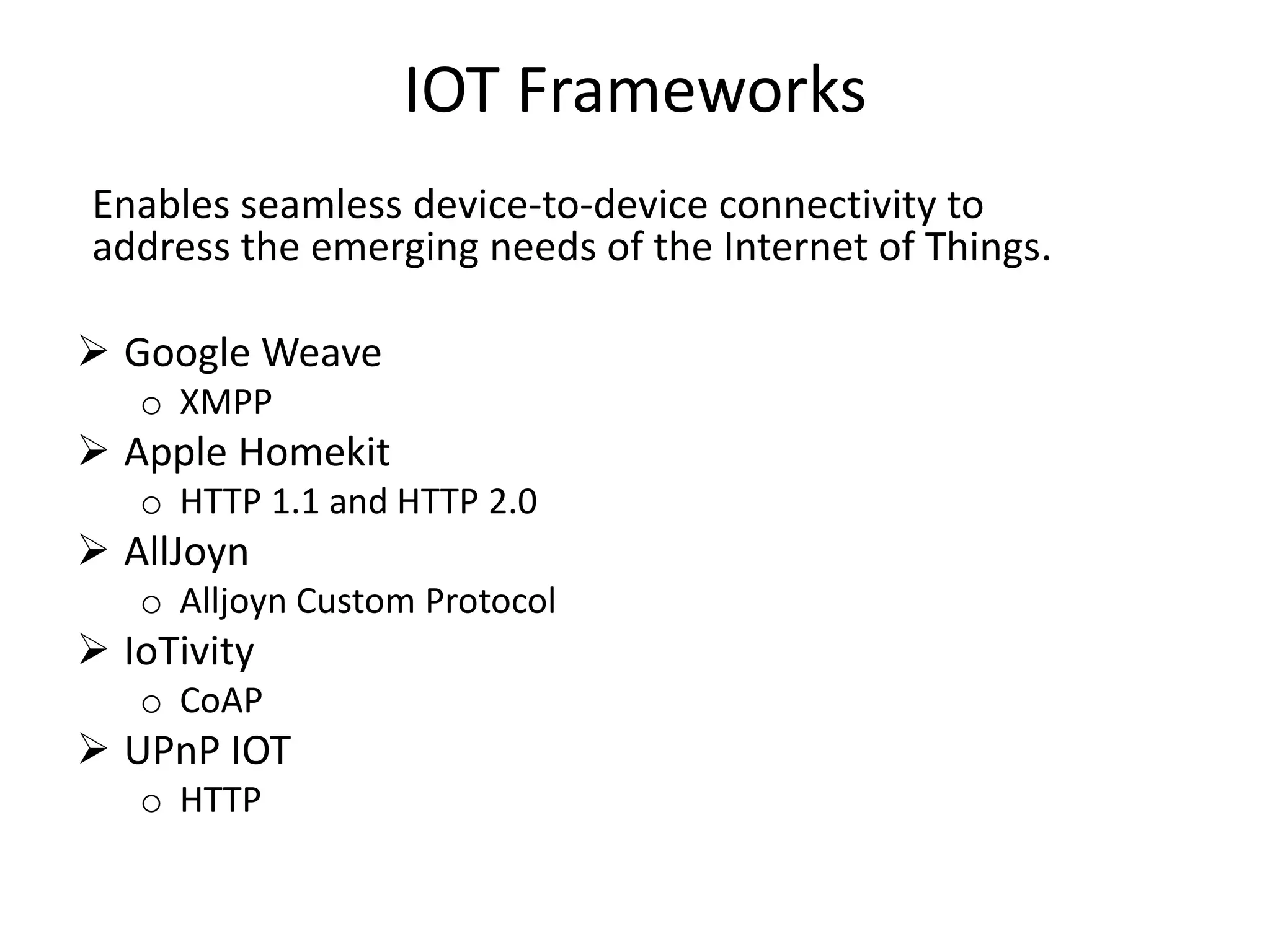 IOT Frameworks

Enables seamless device-to-device connectivity to address the emerging needs of the Internet of Things.

➢ Google Weave
  o XMPP
➢ Apple Homekit
  o HTTP 1.1 and HTTP 2.0
➢ AllJoyn
  o Alljoyn Custom Protocol
➢ IoTivity
  o CoAP
➢ UPnP IOT
  o HTTP